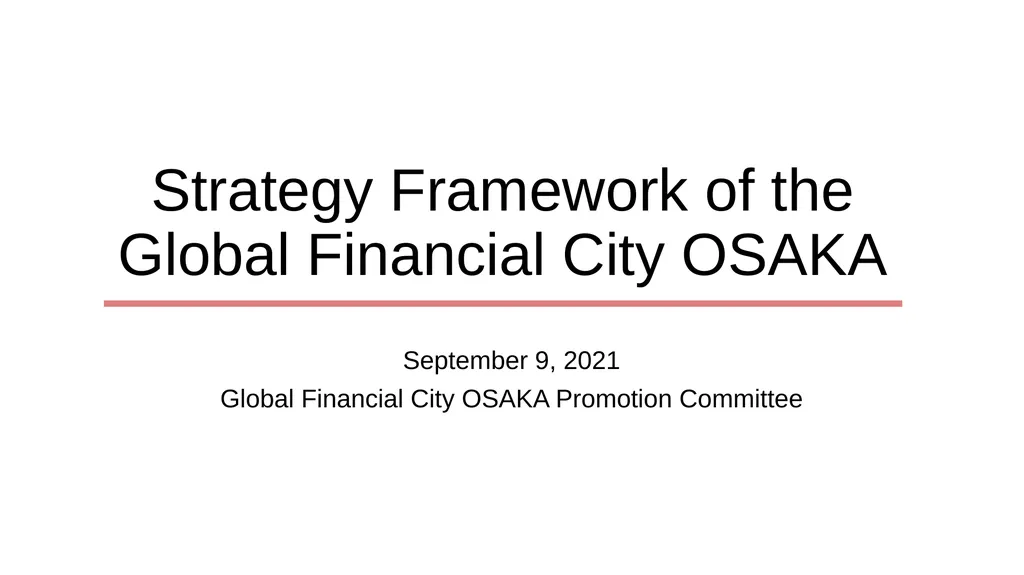 Strategy Framework of the Global Financial City OSAKA

September 9, 2021

Global Financial City OSAKA Promotion Committee